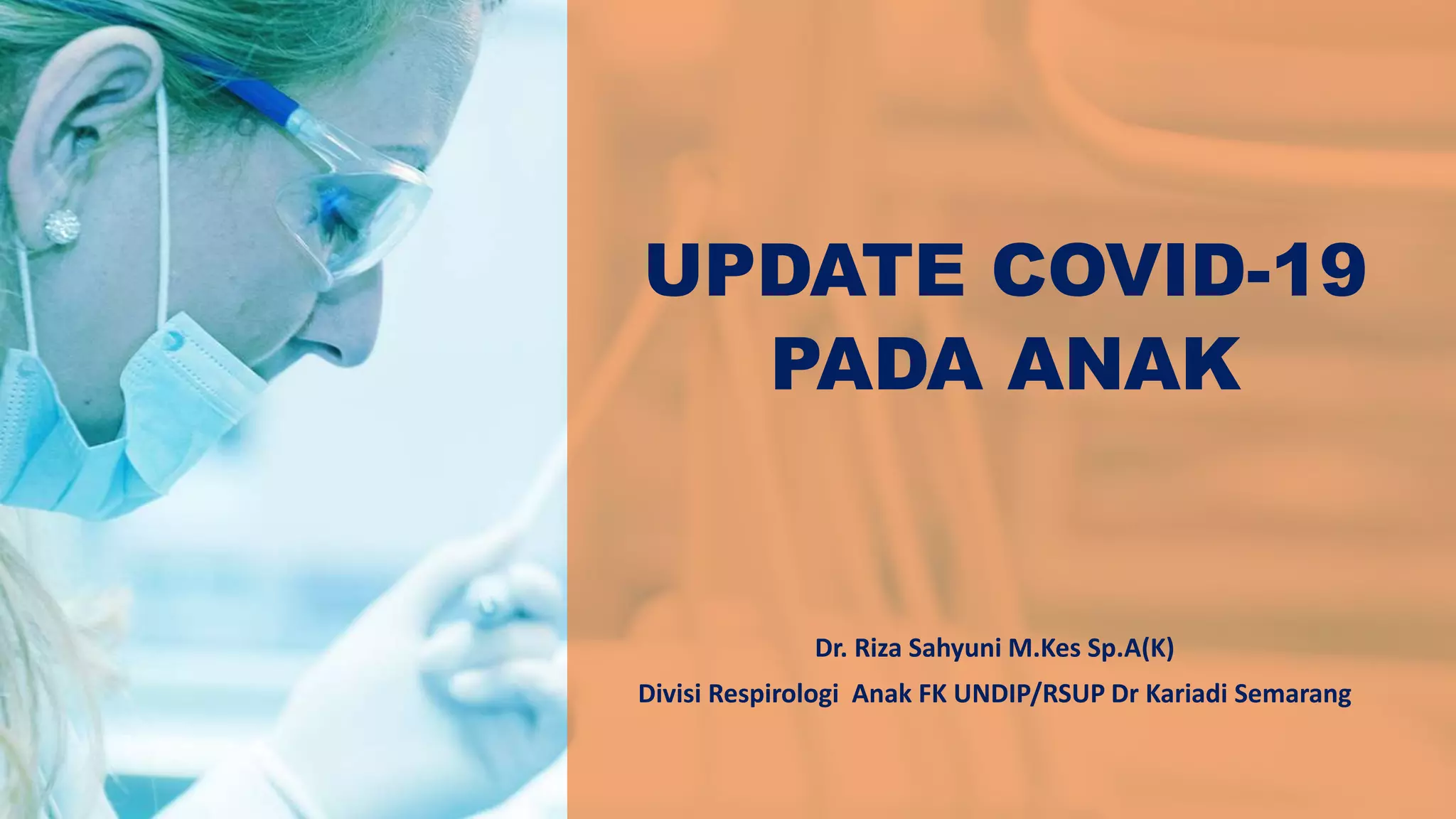 UPDATE COVID-19
PADA ANAK

Dr. Riza Sahyuni M.Kes Sp.A(K)

Divisi Respirologi Anak FK UNDIP/RSUP Dr Kariadi Semarang